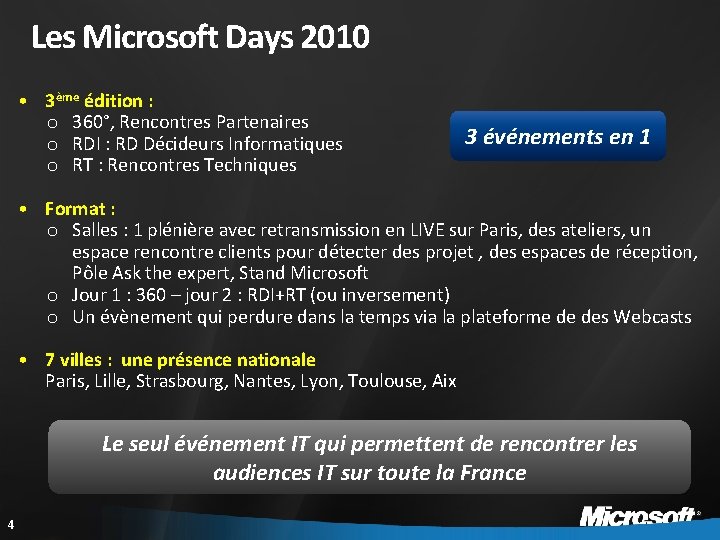 Les Microsoft Days 2010

• 3ème édition :
  o 360°, Rencontres Partenaires
  o RDI : RD Décideurs Informatiques
  o RT : Rencontres Techniques

3 événements en 1

• Format :
  o Salles : 1 plénière avec retransmission en LIVE sur Paris, des ateliers, un espace rencontre clients pour détecter des projet , des espaces de réception, Pôle Ask the expert, Stand Microsoft
  o Jour 1 : 360 – jour 2 : RDI+RT (ou inversement)
  o Un évènement qui perdure dans la temps via la plateforme de des Webcasts

• 7 villes : une présence nationale
Paris, Lille, Strasbourg, Nantes, Lyon, Toulouse, Aix

Le seul événement IT qui permettent de rencontrer les audiences IT sur toute la France

4

Microsoft®